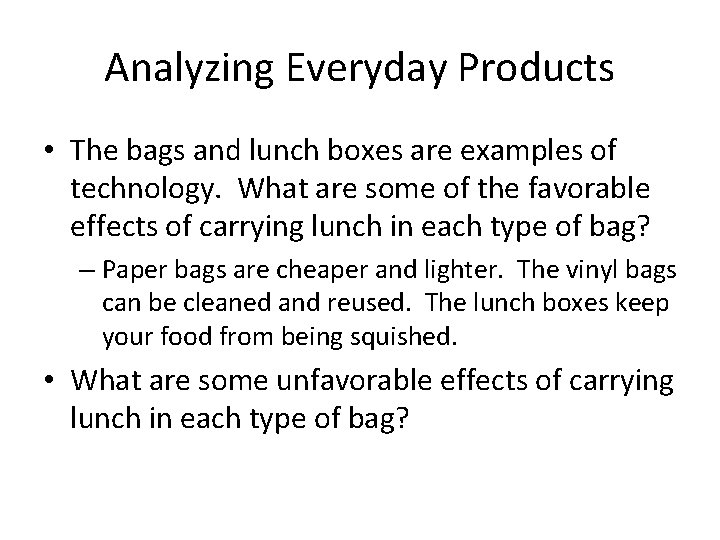 Analyzing Everyday Products

• The bags and lunch boxes are examples of technology. What are some of the favorable effects of carrying lunch in each type of bag?

– Paper bags are cheaper and lighter. The vinyl bags can be cleaned and reused. The lunch boxes keep your food from being squished.

• What are some unfavorable effects of carrying lunch in each type of bag?